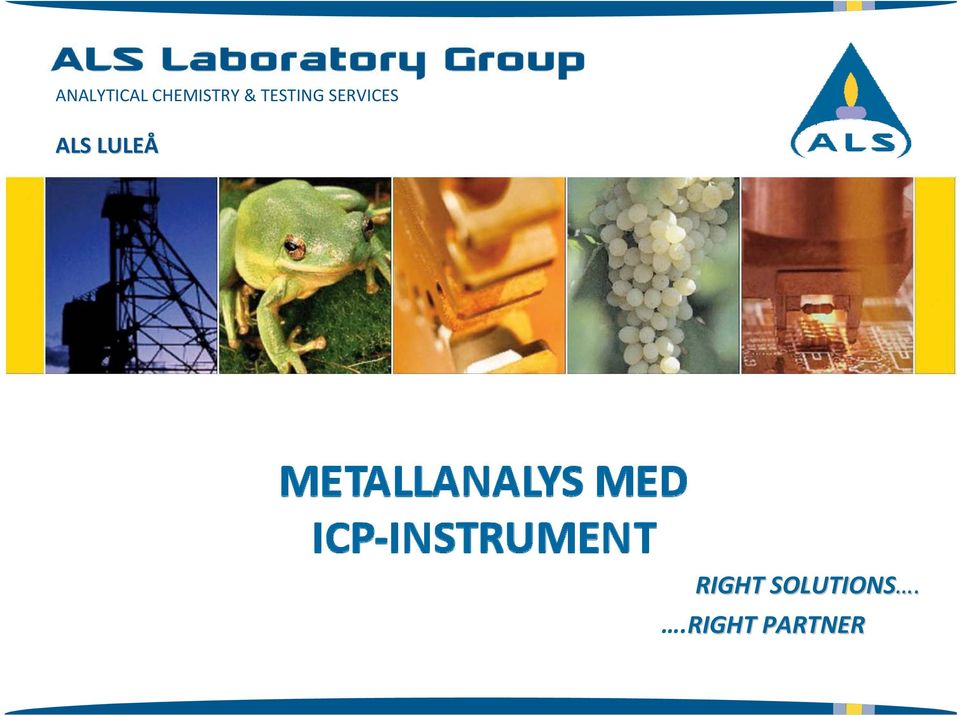 ALS Laboratory Group
ANALYTICAL CHEMISTRY & TESTING SERVICES

ALS LULEÅ

ALS

METALLANALYS MED ICP-INSTRUMENT

RIGHT SOLUTIONS….

….RIGHT PARTNER